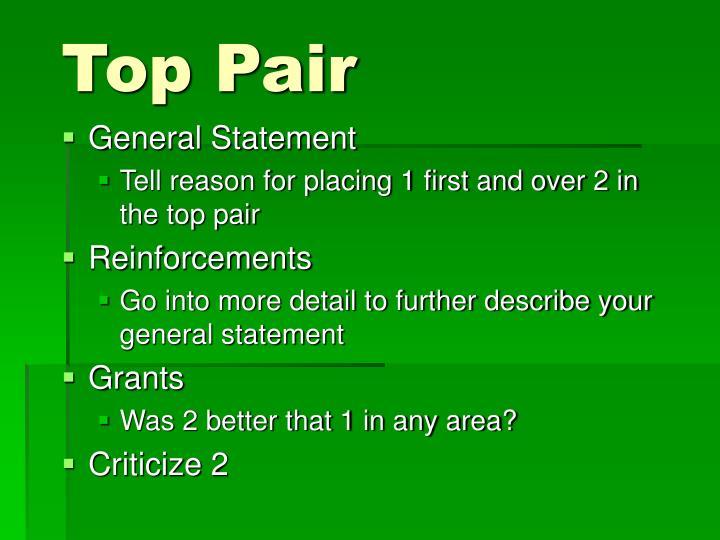 Top Pair

- General Statement
  - Tell reason for placing 1 first and over 2 in the top pair
- Reinforcements
  - Go into more detail to further describe your general statement
- Grants
  - Was 2 better that 1 in any area?
- Criticize 2